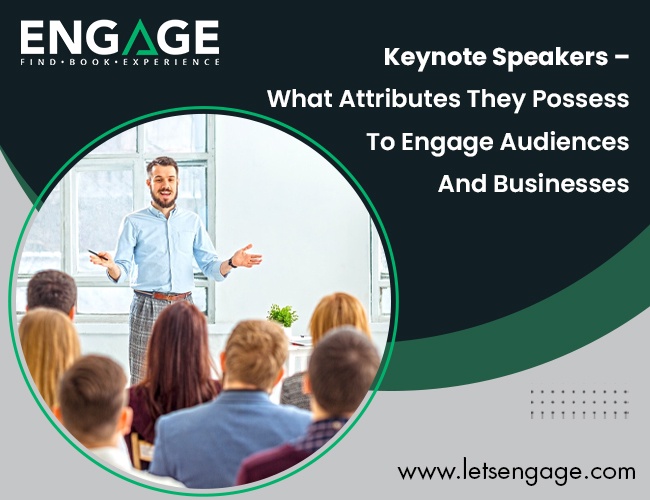 ENGAGE
FIND • BOOK • EXPERIENCE

Keynote Speakers – What Attributes They Possess To Engage Audiences And Businesses

www.letsengage.com